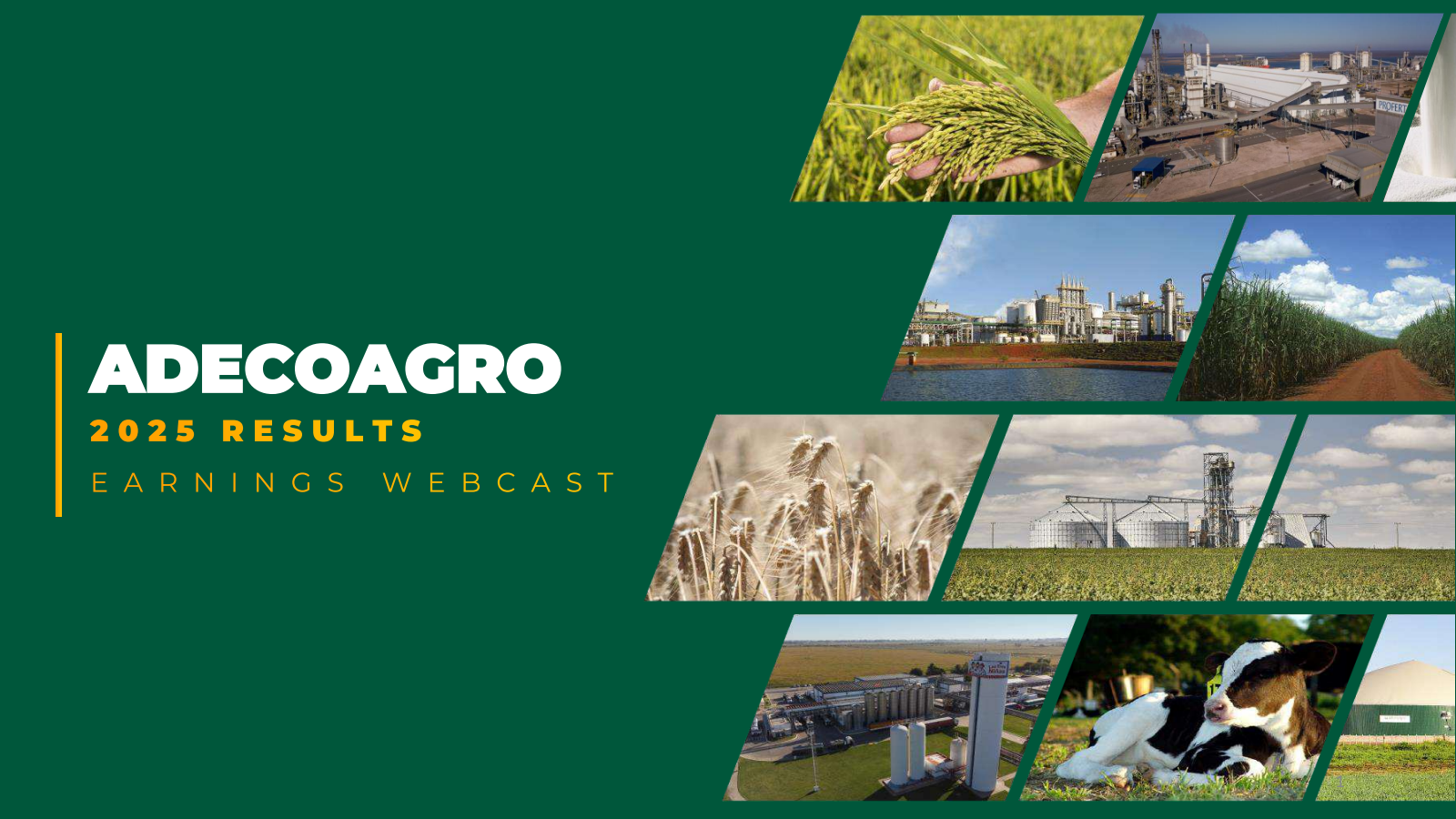 ADECOAGRO
2025 RESULTS
EARNINGS WEBCAST

PROFERT